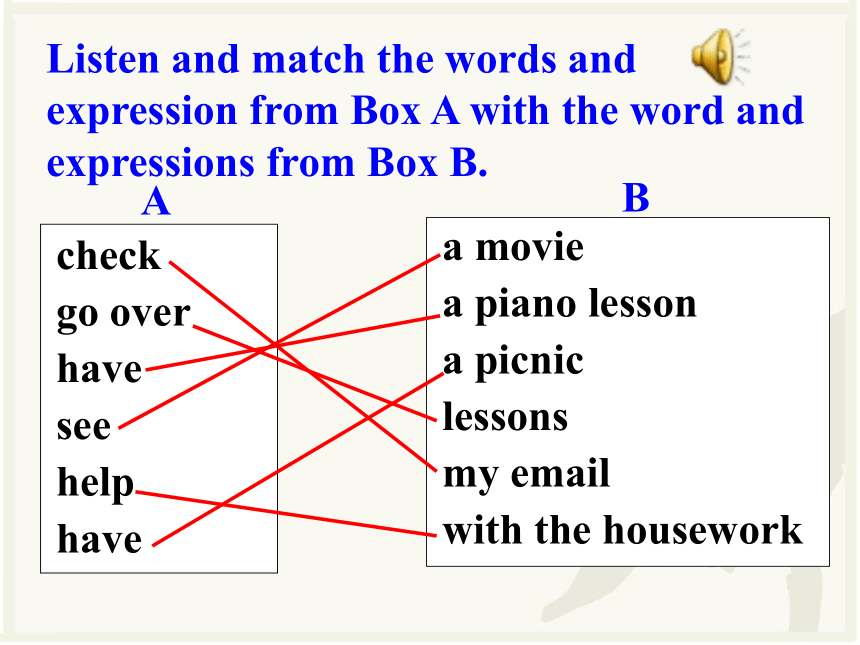 Listen and match the words and expression from Box A with the word and expressions from Box B.

A

check
go over
have
see
help
have

B

a movie
a piano lesson
a picnic
lessons
my email
with the housework